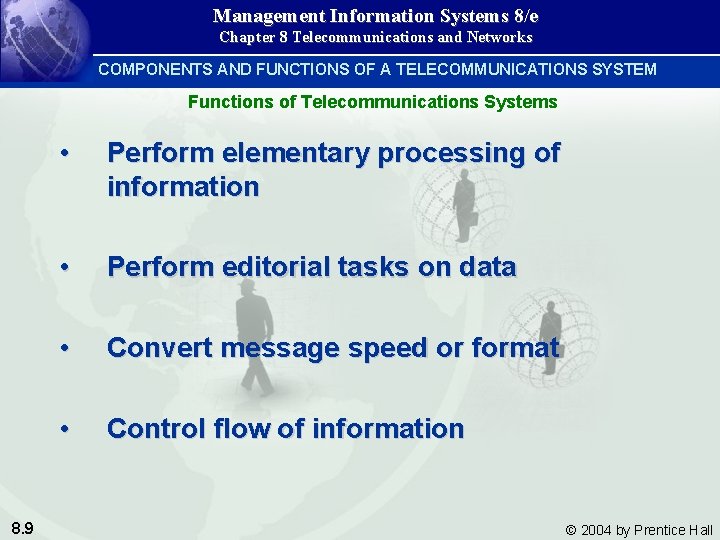 Management Information Systems 8/e
Chapter 8 Telecommunications and Networks

COMPONENTS AND FUNCTIONS OF A TELECOMMUNICATIONS SYSTEM

Functions of Telecommunications Systems

• Perform elementary processing of information

• Perform editorial tasks on data

• Convert message speed or format

• Control flow of information

8.9

© 2004 by Prentice Hall